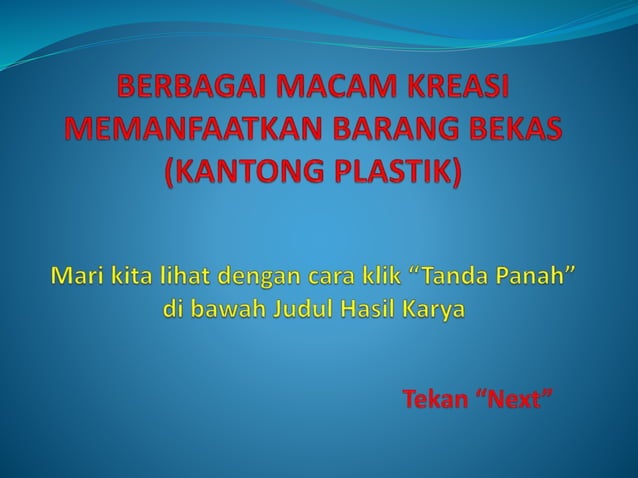 BERBAGAI MACAM KREASI MEMANFAATKAN BARANG BEKAS (KANTONG PLASTIK)

Mari kita lihat dengan cara klik “Tanda Panah” di bawah Judul Hasil Karya

Tekan “Next”